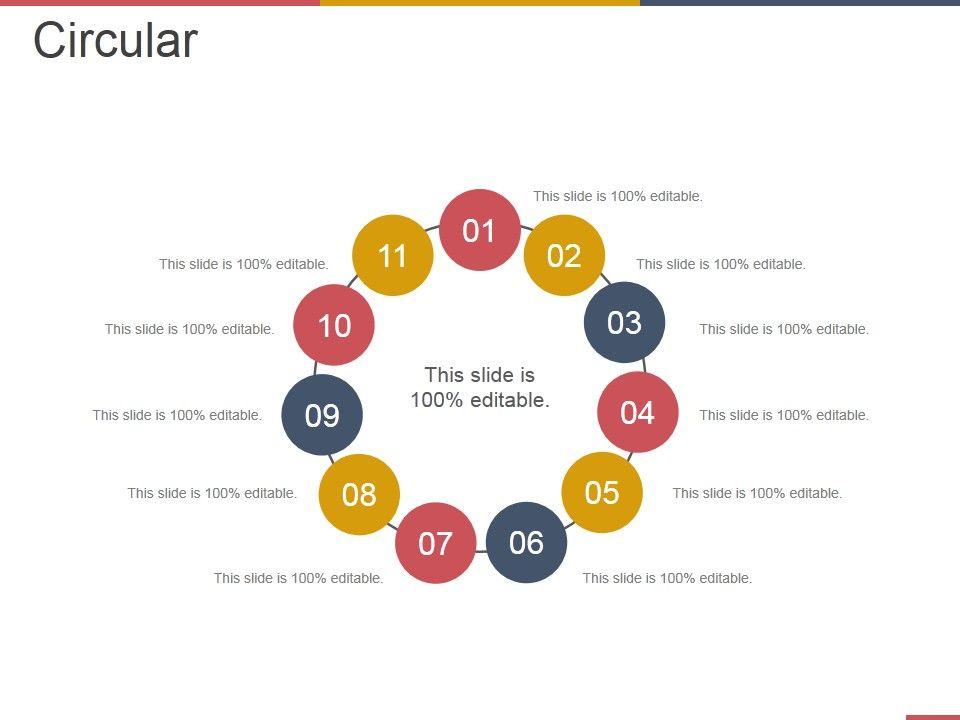 Circular

01
This slide is 100% editable.

02
This slide is 100% editable.

03
This slide is 100% editable.

04
This slide is 100% editable.

05
This slide is 100% editable.

06
This slide is 100% editable.

07
This slide is 100% editable.

08
This slide is 100% editable.

09
This slide is 100% editable.

10
This slide is 100% editable.

11
This slide is 100% editable.

This slide is 100% editable.